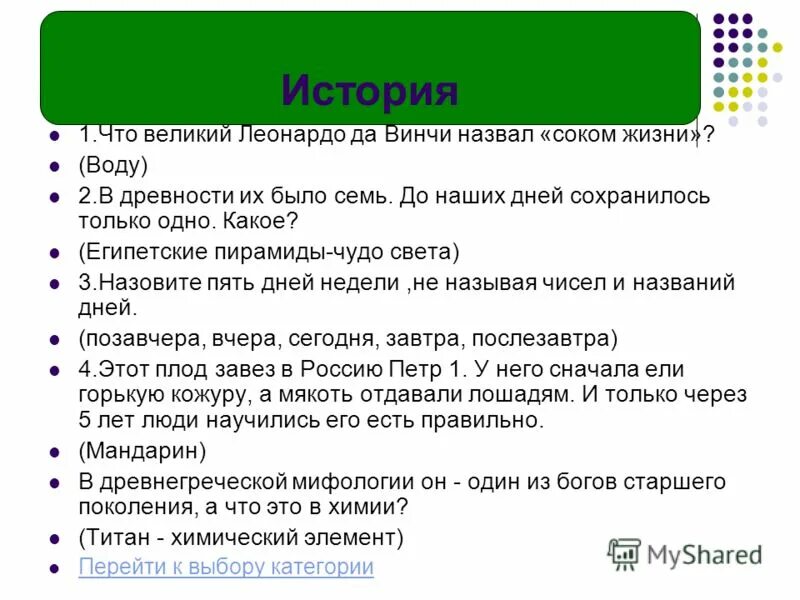 История

1.Что великий Леонардо да Винчи назвал «соком жизни»?

(Воду)

2.В древности их было семь. До наших дней сохранилось только одно. Какое?

(Египетские пирамиды-чудо света)

3.Назовите пять дней недели ,не называя чисел и названий дней.

(позавчера, вчера, сегодня, завтра, послезавтра)

4.Этот плод завез в Россию Петр 1. У него сначала ели горькую кожуру, а мякоть отдавали лошадям. И только через 5 лет люди научились его есть правильно.

(Мандарин)

В древнегреческой мифологии он - один из богов старшего поколения, а что это в химии?

(Титан - химический элемент)

Перейти к выбору категории

MyShared